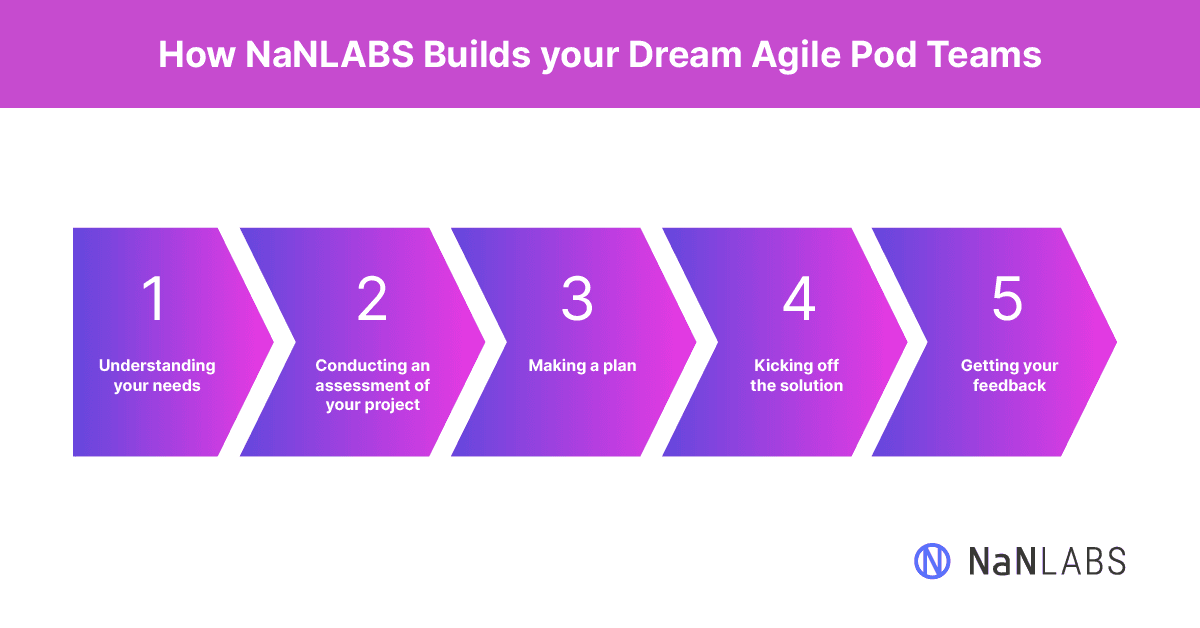 How NaNLABS Builds your Dream Agile Pod Teams

1
Understanding your needs

2
Conducting an assessment of your project

3
Making a plan

4
Kicking off the solution

5
Getting your feedback

NaNLABS